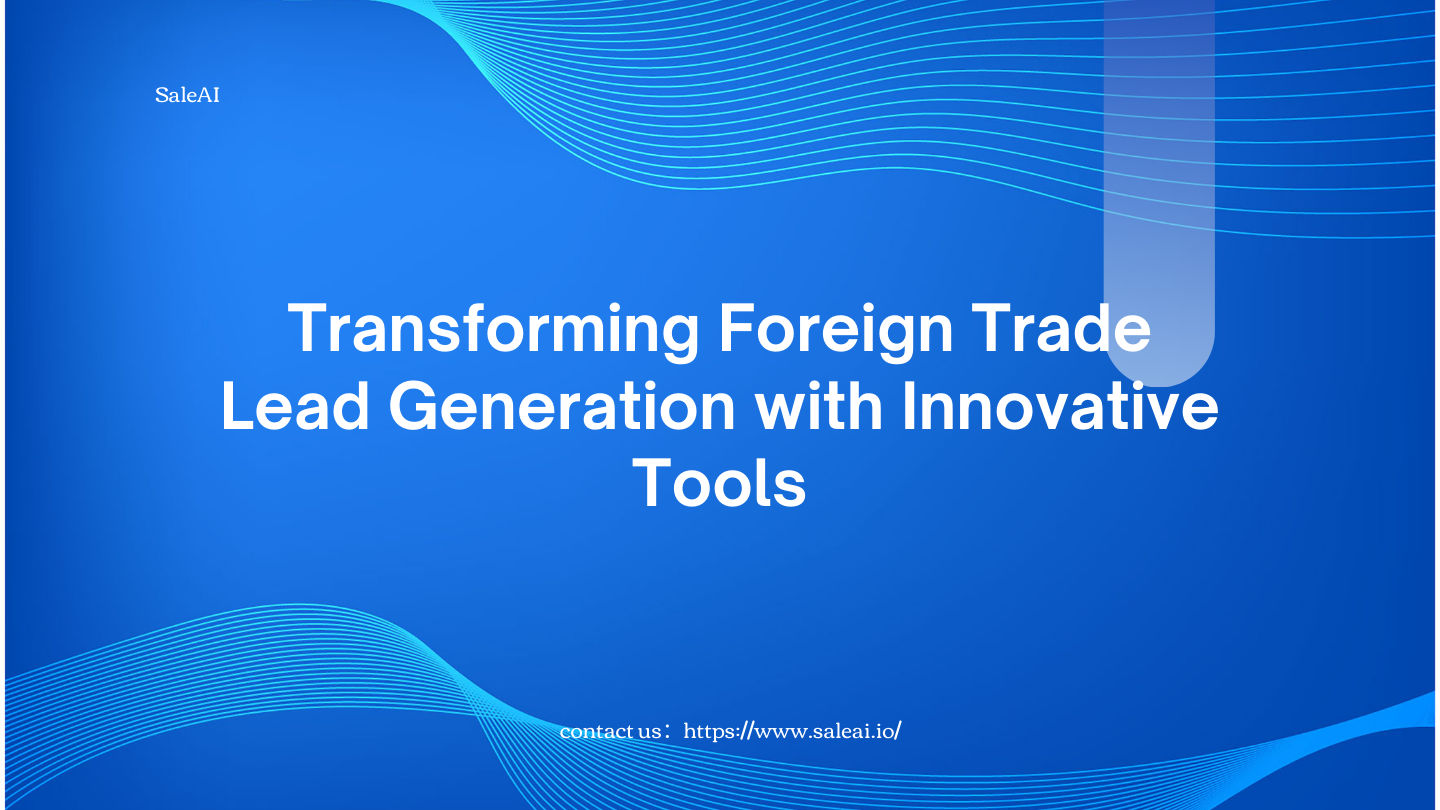 SaleAI

Transforming Foreign Trade Lead Generation with Innovative Tools

contact us：https://www.saleai.io/